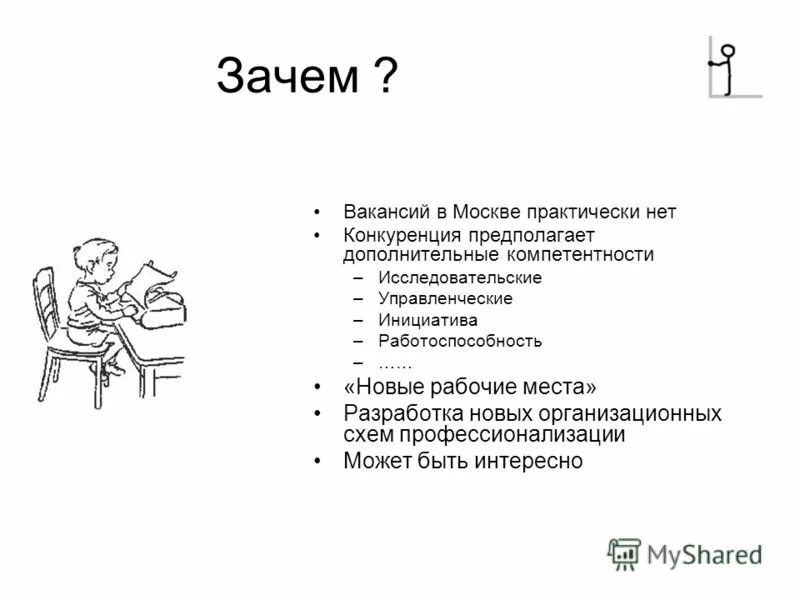 Зачем ?

• Вакансий в Москве практически нет
• Конкуренция предполагает дополнительные компетентности
 – Исследовательские
 – Управленческие
 – Инициатива
 – Работоспособность
 – ……
• «Новые рабочие места»
• Разработка новых организационных схем профессионализации
• Может быть интересно

MyShared